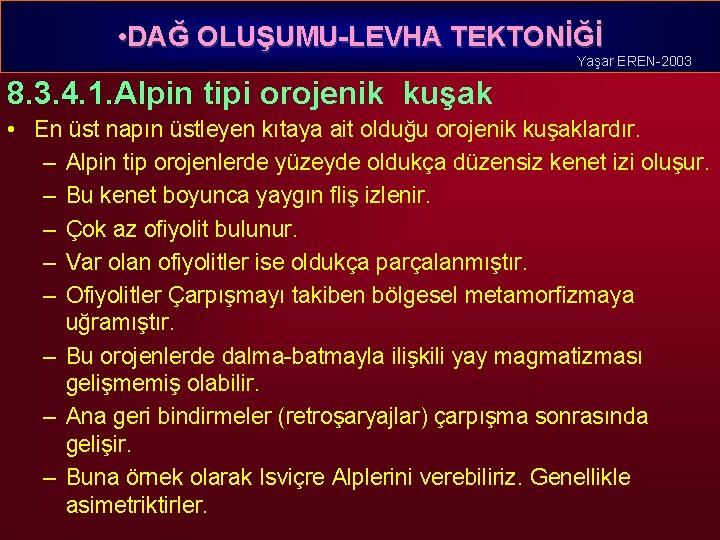 •DAĞ OLUŞUMU-LEVHA TEKTONİĞİ

Yaşar EREN-2003

8.3.4.1.Alpin tipi orojenik kuşak

• En üst napın üstleyen kıtaya ait olduğu orojenik kuşaklardır.
– Alpin tip orojenlerde yüzeyde oldukça düzensiz kenet izi oluşur.
– Bu kenet boyunca yaygın fliş izlenir.
– Çok az ofiyolit bulunur.
– Var olan ofiyolitler ise oldukça parçalanmıştır.
– Ofiyolitler Çarpışmayı takiben bölgesel metamorfizmaya uğramıştır.
– Bu orojenlerde dalma-batmayla ilişkili yay magmatizması gelişmemiş olabilir.
– Ana geri bindirmeler (retroşaryajlar) çarpışma sonrasında gelişir.
– Buna örnek olarak Isviçre Alplerini verebiliriz. Genellikle asimetriktirler.